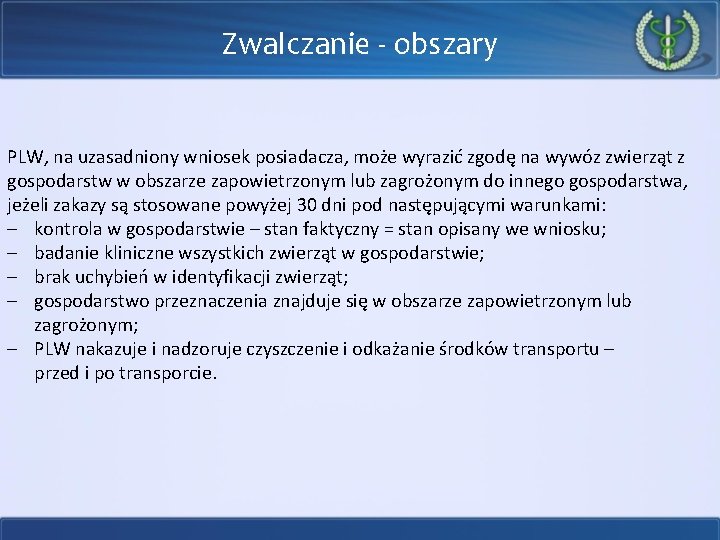 Zwalczanie - obszary

PLW, na uzasadniony wniosek posiadacza, może wyrazić zgodę na wywóz zwierząt z gospodarstw w obszarze zapowietrzonym lub zagrożonym do innego gospodarstwa, jeżeli zakazy są stosowane powyżej 30 dni pod następującymi warunkami:
– kontrola w gospodarstwie – stan faktyczny = stan opisany we wniosku;
– badanie kliniczne wszystkich zwierząt w gospodarstwie;
– brak uchybień w identyfikacji zwierząt;
– gospodarstwo przeznaczenia znajduje się w obszarze zapowietrzonym lub zagrożonym;
– PLW nakazuje i nadzoruje czyszczenie i odkażanie środków transportu – przed i po transporcie.